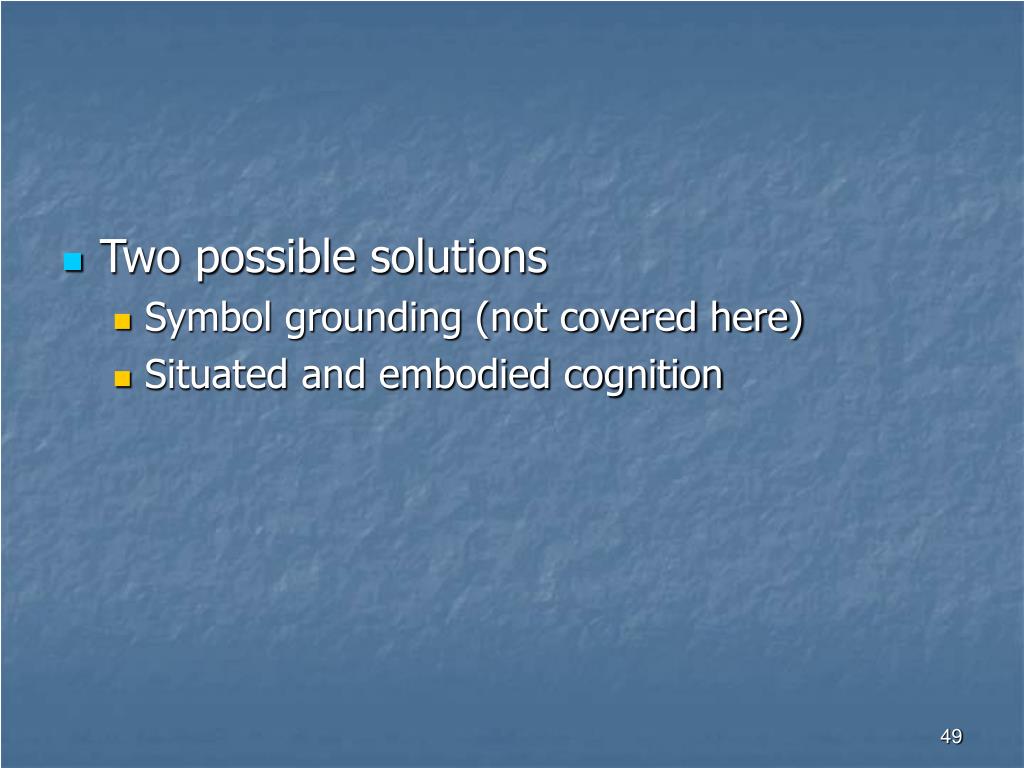 Two possible solutions

Symbol grounding (not covered here)

Situated and embodied cognition

49